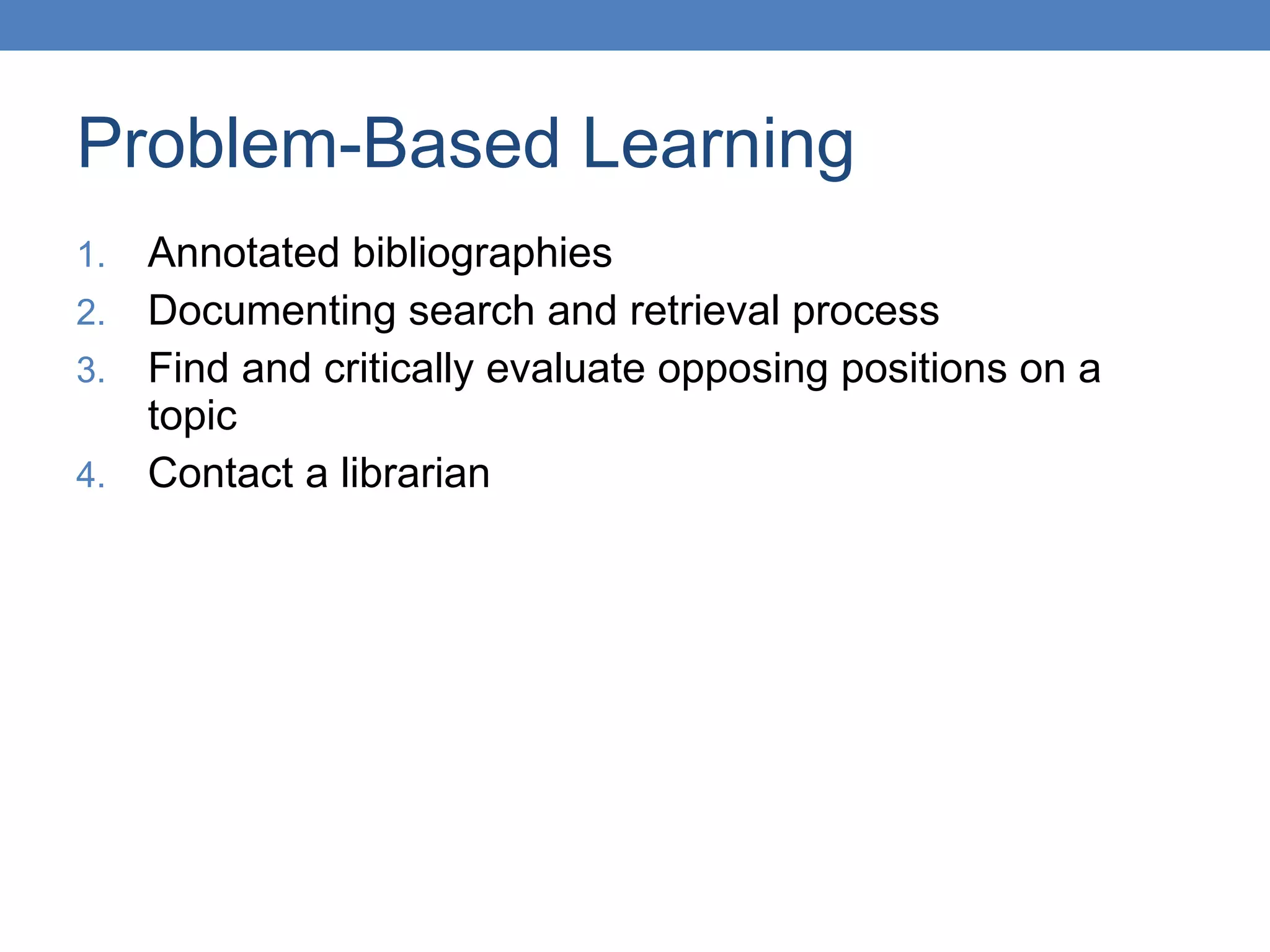 Problem-Based Learning

1. Annotated bibliographies
2. Documenting search and retrieval process
3. Find and critically evaluate opposing positions on a topic
4. Contact a librarian